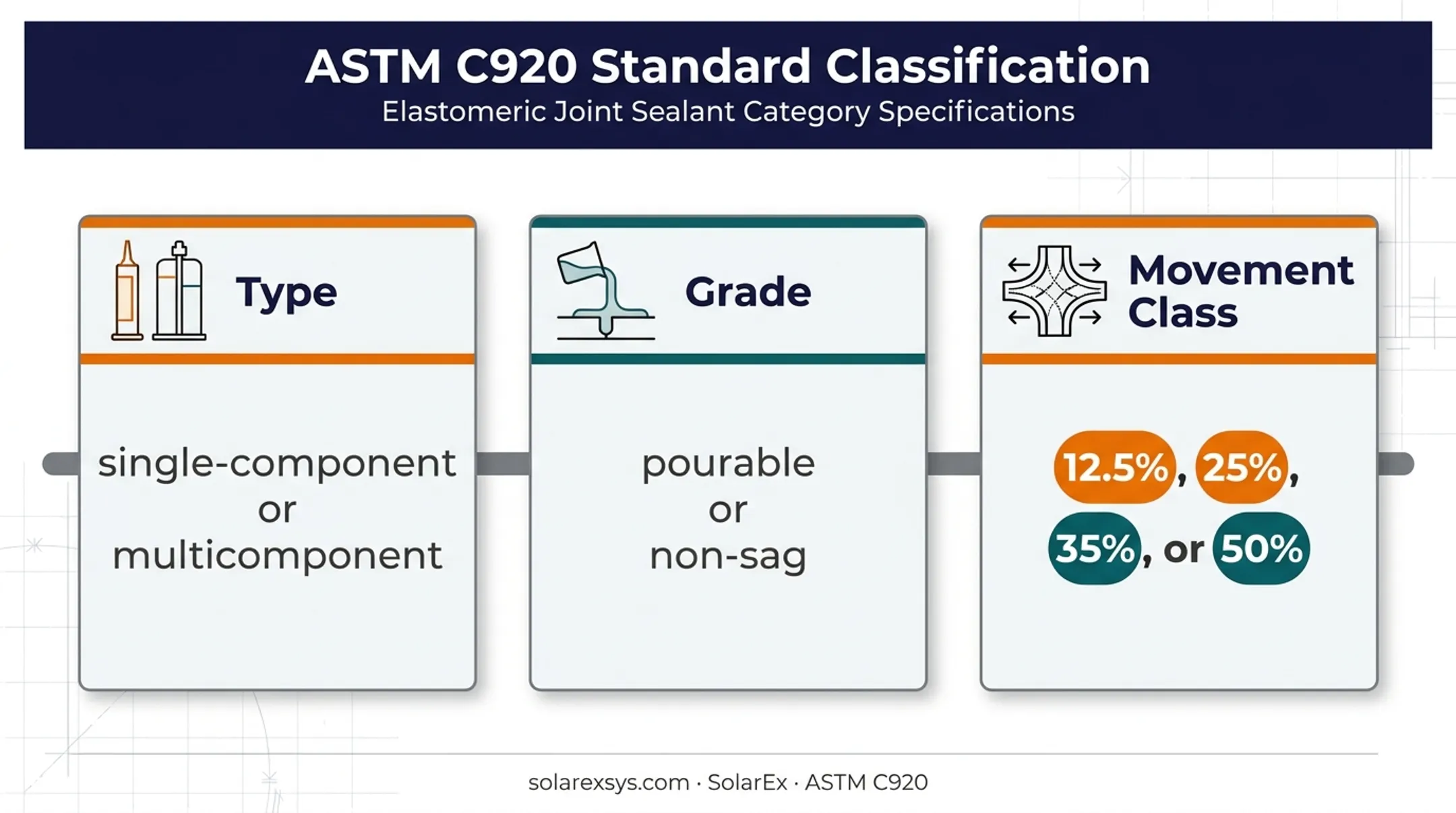 ASTM C920 Standard Classification
Elastomeric Joint Sealant Category Specifications

Type

single-component or multicomponent

Grade

pourable or non-sag

Movement Class

12.5%, 25%, 35%, or 50%

solarexsys.com · SolarEx · ASTM C920